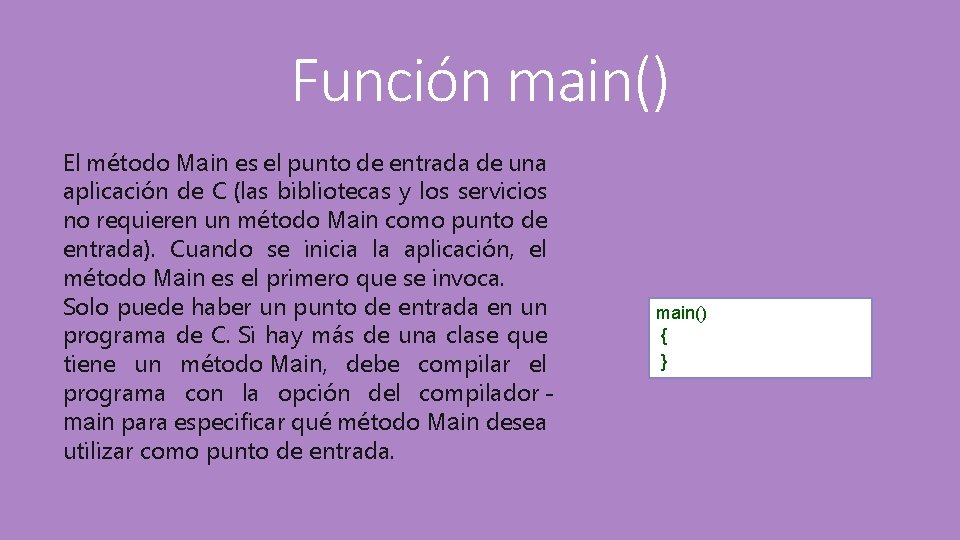 Función main()

El método Main es el punto de entrada de una aplicación de C (las bibliotecas y los servicios no requieren un método Main como punto de entrada). Cuando se inicia la aplicación, el método Main es el primero que se invoca.
Solo puede haber un punto de entrada en un programa de C. Si hay más de una clase que tiene un método Main, debe compilar el programa con la opción del compilador -main para especificar qué método Main desea utilizar como punto de entrada.

main()
{
}